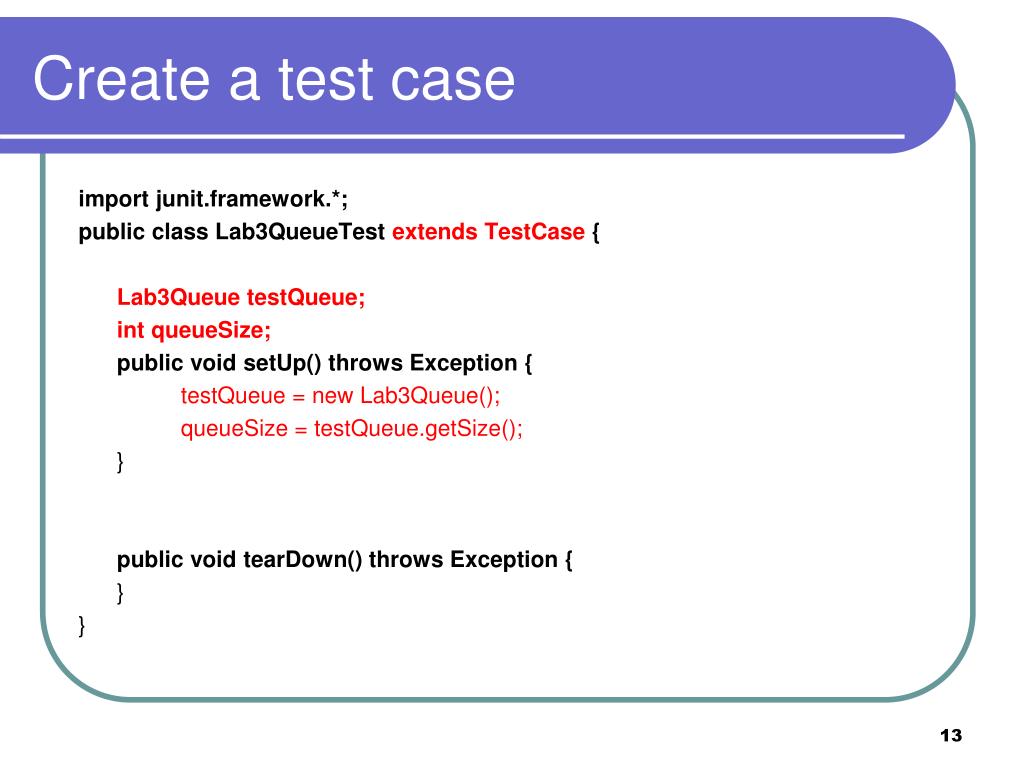 Create a test case

import junit.framework.*;
public class Lab3QueueTest extends TestCase {

Lab3Queue testQueue;
int queueSize;
public void setUp() throws Exception {
testQueue = new Lab3Queue();
queueSize = testQueue.getSize();
}

public void tearDown() throws Exception {
}
}

13